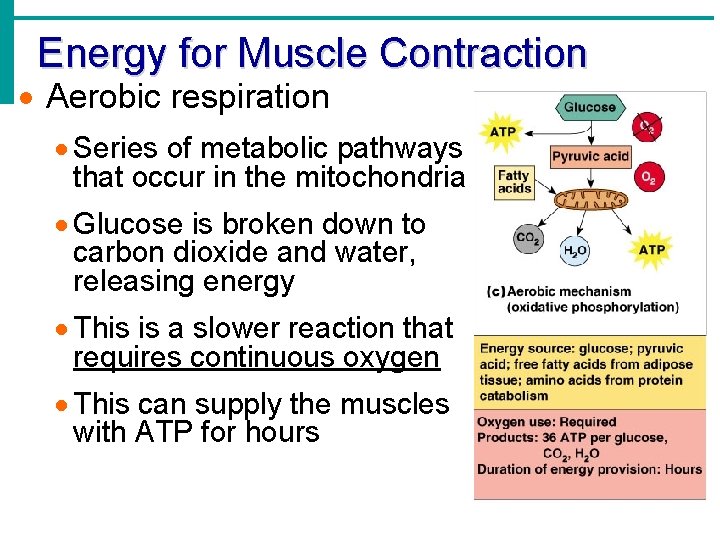 Energy for Muscle Contraction

Aerobic respiration

Series of metabolic pathways that occur in the mitochondria

Glucose is broken down to carbon dioxide and water, releasing energy

This is a slower reaction that requires continuous oxygen

This can supply the muscles with ATP for hours

Glucose

ATP

$O_2$

Pyruvic acid

Fatty acids

$O_2$

$CO_2$

$H_2O$

ATP

(c) Aerobic mechanism (oxidative phosphorylation)

Energy source: glucose; pyruvic acid; free fatty acids from adipose tissue; amino acids from protein catabolism

Oxygen use: Required
Products: 36 ATP per glucose, $CO_2$, $H_2O$
Duration of energy provision: Hours